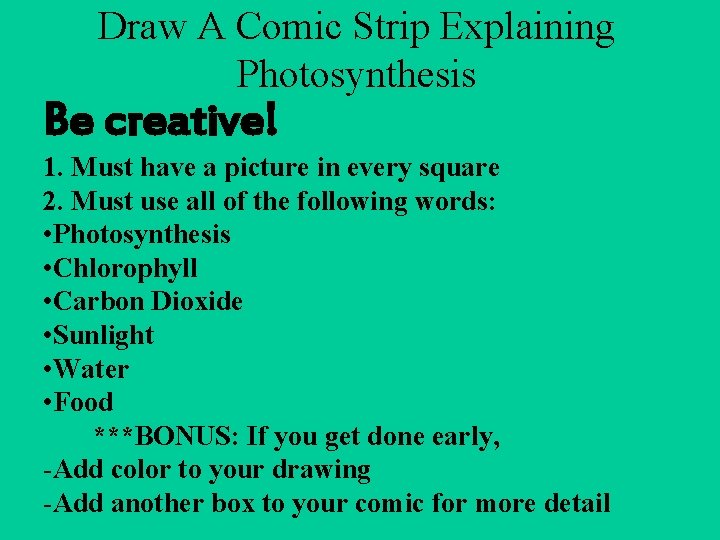 Draw A Comic Strip Explaining Photosynthesis

Be creative!

1. Must have a picture in every square
2. Must use all of the following words:
•Photosynthesis
•Chlorophyll
•Carbon Dioxide
•Sunlight
•Water
•Food
***BONUS: If you get done early,
-Add color to your drawing
-Add another box to your comic for more detail